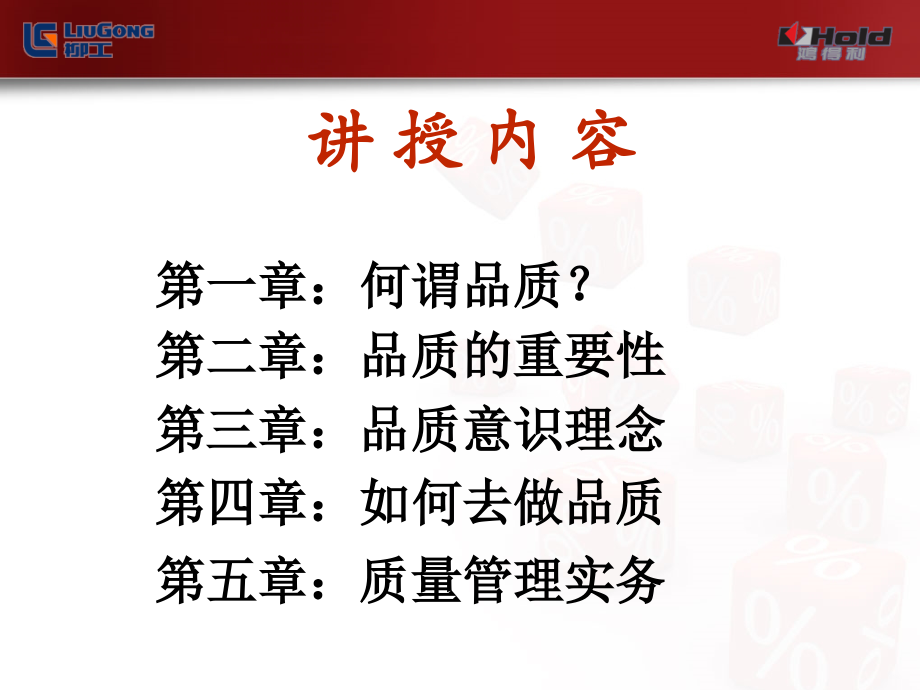 LIUGONG 柳工

Hold 鸿信利

讲 授 内 容

第一章：何谓品质？

第二章：品质的重要性

第三章：品质意识理念

第四章：如何去做品质

第五章：质量管理实务